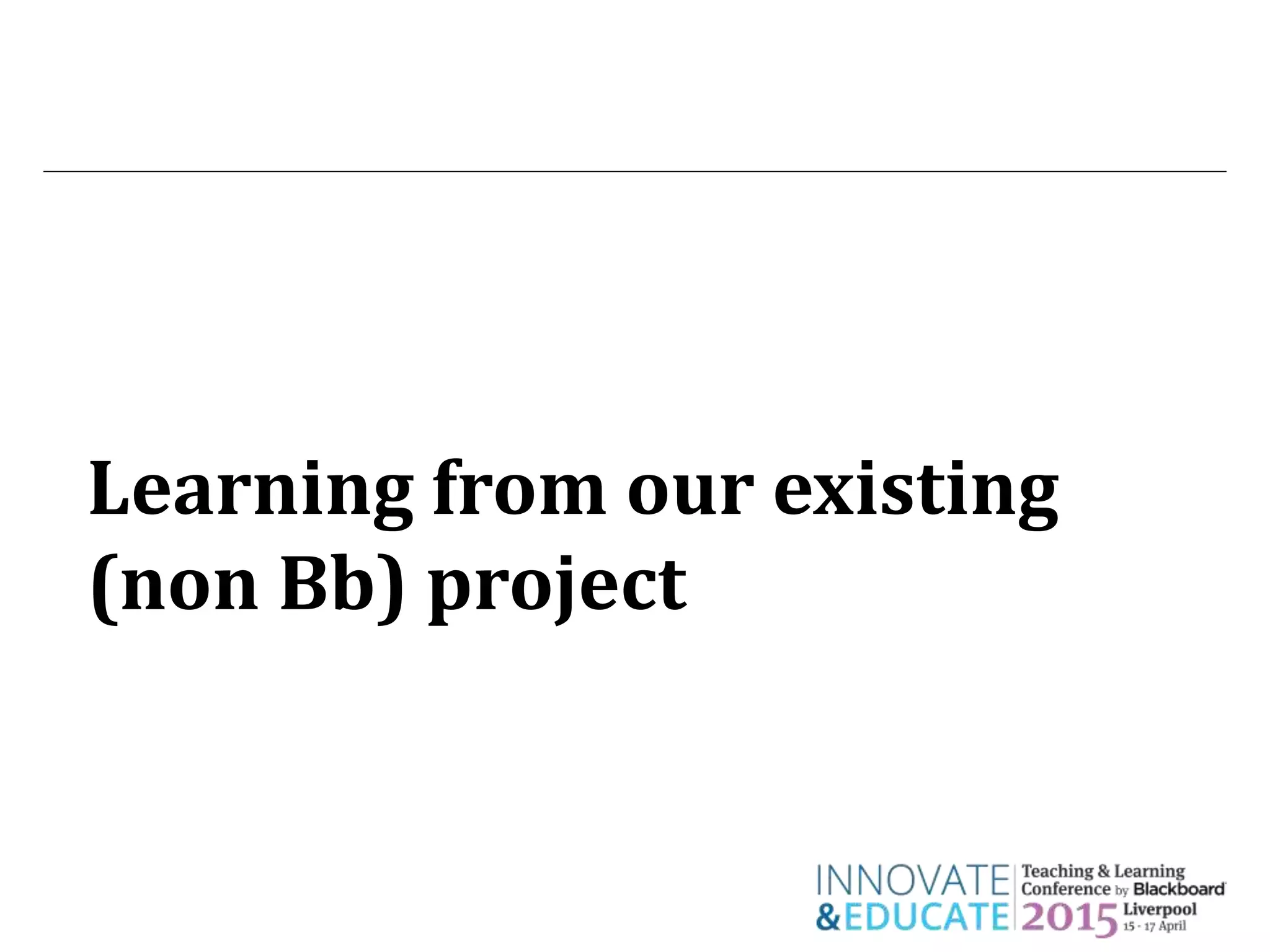 Learning from our existing (non Bb) project

INNOVATE &EDUCATE Teaching & Learning Conference by Blackboard 2015 Liverpool 15 - 17 April